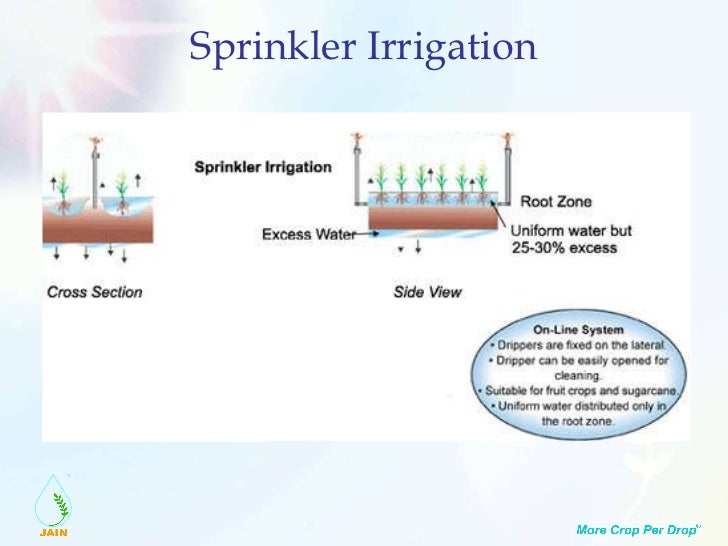 Sprinkler Irrigation

Sprinkler Irrigation

Root Zone

Excess Water

Uniform water but 25-30% excess

Cross Section

Side View

On-Line System
• Drippers are fixed on the lateral.
• Dripper can be easily opened for cleaning.
• Suitable for fruit crops and sugarcane.
• Uniform water distributed only in the root zone.

JAIN

More Crop Per Drop